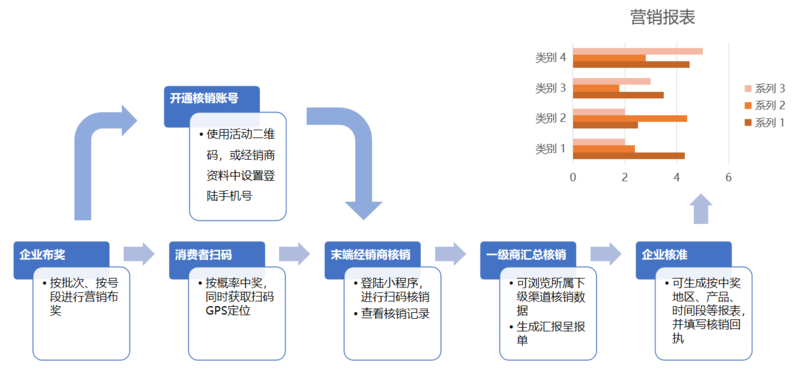 营销报表

类别 4
类别 3
类别 2
类别 1

0 2 4 6

系列 3
系列 2
系列 1

开通核销账号
• 使用活动二维码，或经销商资料中设置登陆手机号

企业布奖
• 按批次、按号段进行营销布奖

消费者扫码
• 按概率中奖，同时获取扫码GPS定位

末端经销商核销
• 登陆小程序，进行扫码核销
• 查看核销记录

一级商汇总核销
• 可浏览所属下级渠道核销数据
• 生成汇报呈报单

企业核准
• 可生成按中奖地区、产品、时间段等报表，并填写核销回执